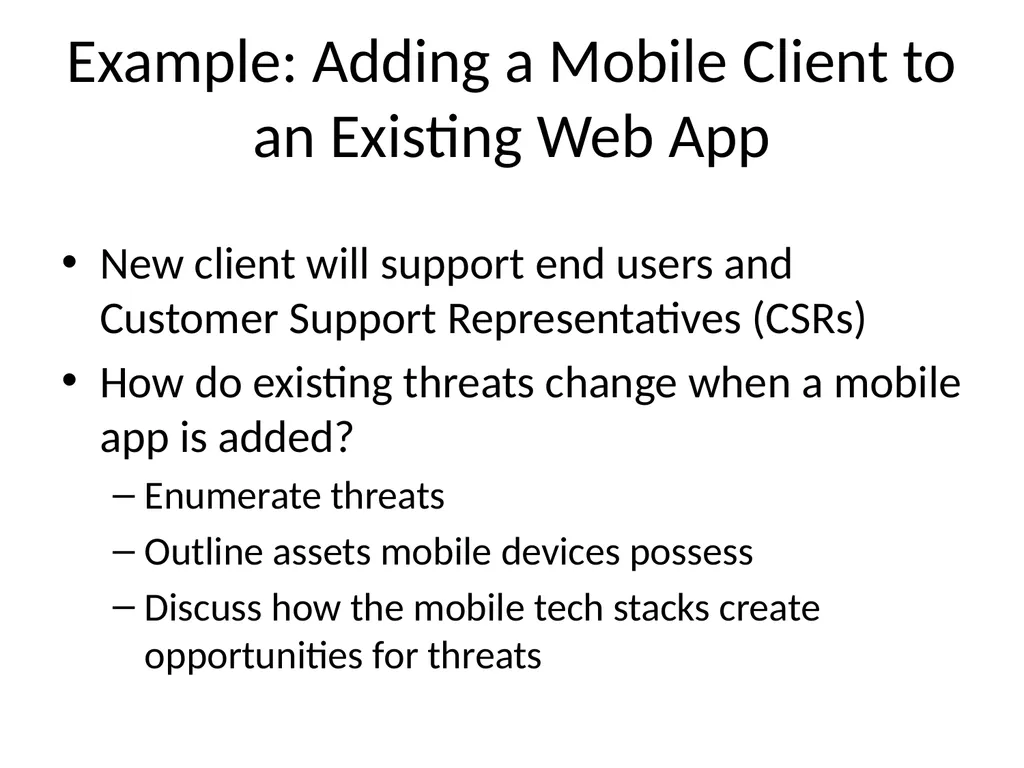 Example: Adding a Mobile Client to an Existing Web App

• New client will support end users and Customer Support Representatives (CSRs)
• How do existing threats change when a mobile app is added?
– Enumerate threats
– Outline assets mobile devices possess
– Discuss how the mobile tech stacks create opportunities for threats